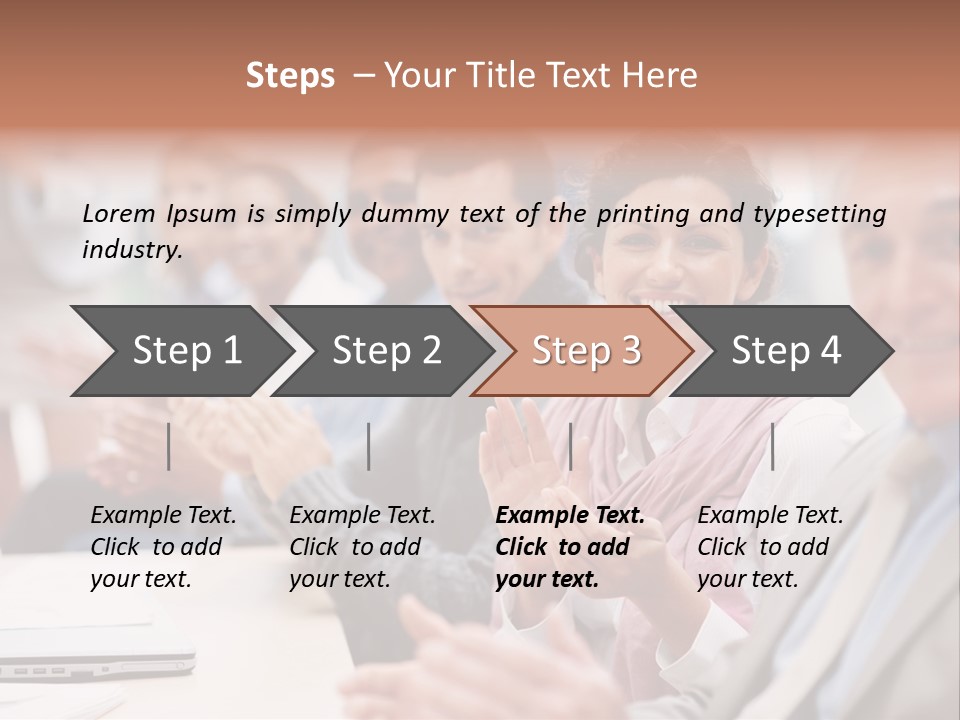 Steps – Your Title Text Here

Lorem Ipsum is simply dummy text of the printing and typesetting industry.

Step 1

Step 2

Step 3

Step 4

Example Text. Click to add your text.

Example Text. Click to add your text.

Example Text. Click to add your text.

Example Text. Click to add your text.